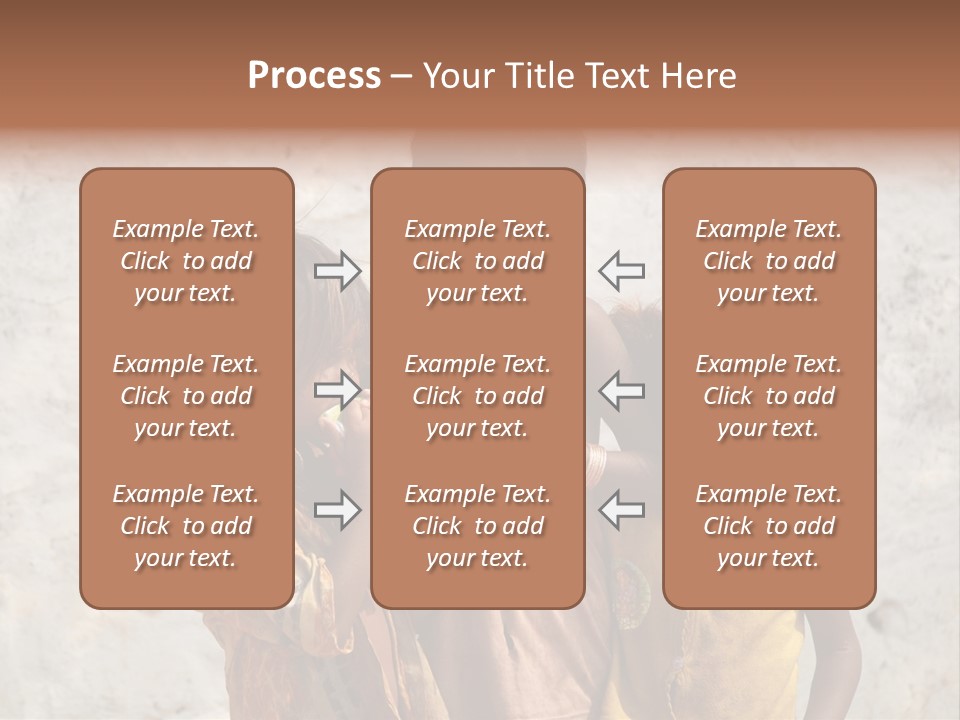 Process – Your Title Text Here

Example Text. Click to add your text.

Example Text. Click to add your text.

Example Text. Click to add your text.

Example Text. Click to add your text.

Example Text. Click to add your text.

Example Text. Click to add your text.

Example Text. Click to add your text.

Example Text. Click to add your text.

Example Text. Click to add your text.